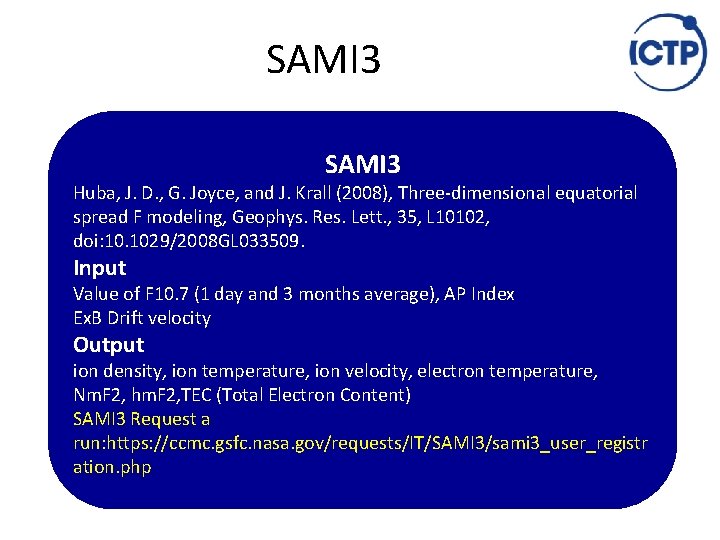 SAMI3

ICTP

SAMI3

Huba, J. D., G. Joyce, and J. Krall (2008), Three-dimensional equatorial spread F modeling, Geophys. Res. Lett., 35, L10102, doi:10.1029/2008GL033509.

Input

Value of F10.7 (1 day and 3 months average), AP Index
ExB Drift velocity

Output

ion density, ion temperature, ion velocity, electron temperature, NmF2, hmF2,TEC (Total Electron Content)
SAMI3 Request a run:https://ccmc.gsfc.nasa.gov/requests/IT/SAMI3/sami3_user_registration.php